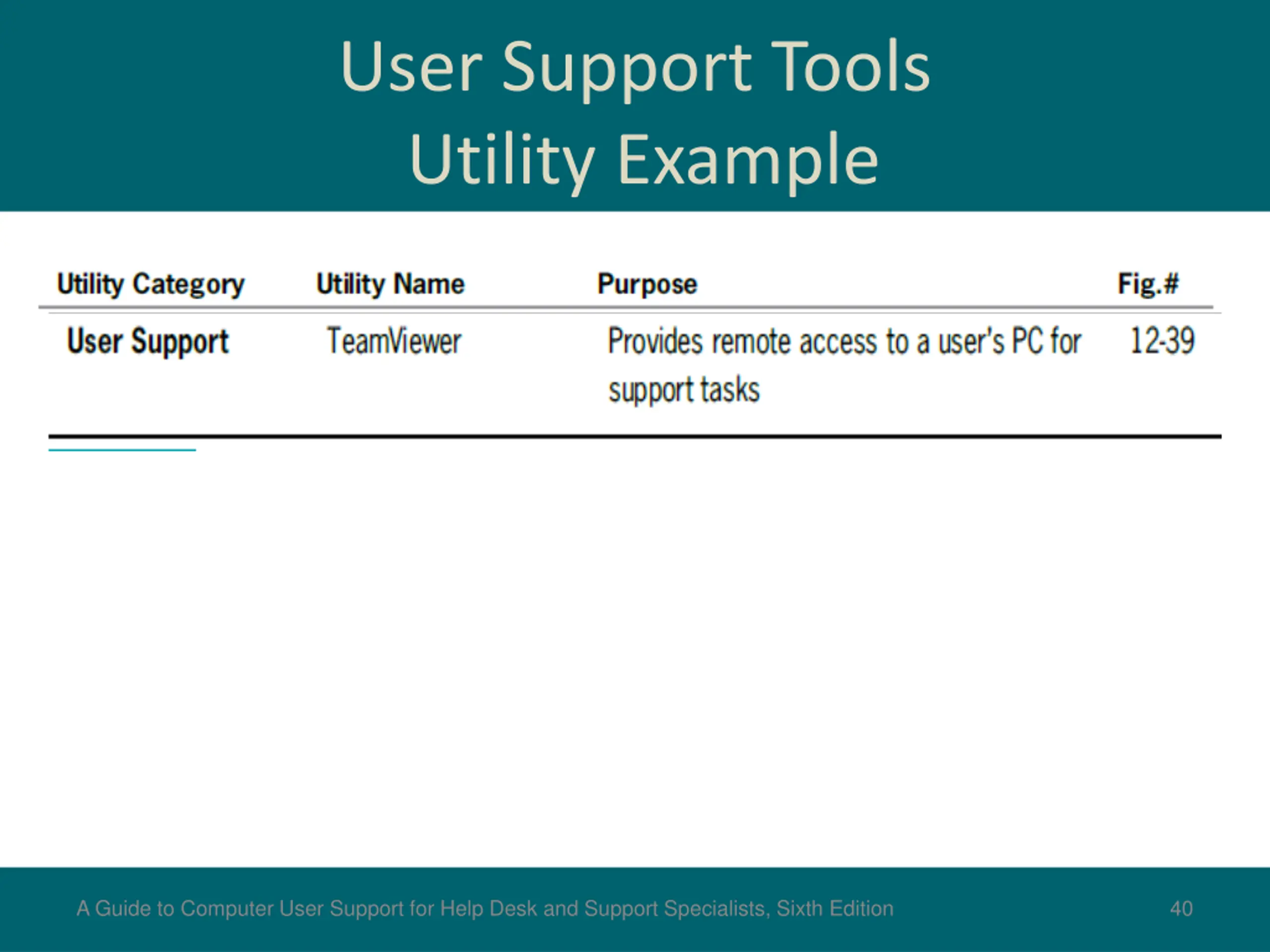 User Support Tools
Utility Example

| Utility Category | Utility Name | Purpose | Fig.# |
|---|---|---|---|
| User Support | TeamViewer | Provides remote access to a user's PC for support tasks | 12-39 |

A Guide to Computer User Support for Help Desk and Support Specialists, Sixth Edition

40